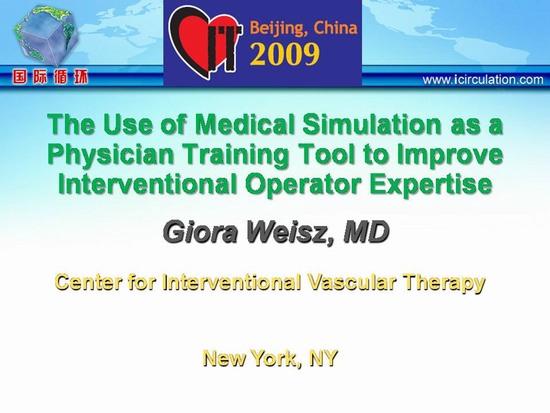 国际循环

Beijing, China
2009

www.icirculation.com

The Use of Medical Simulation as a Physician Training Tool to Improve Interventional Operator Expertise

Giora Weisz, MD

Center for Interventional Vascular Therapy

New York, NY